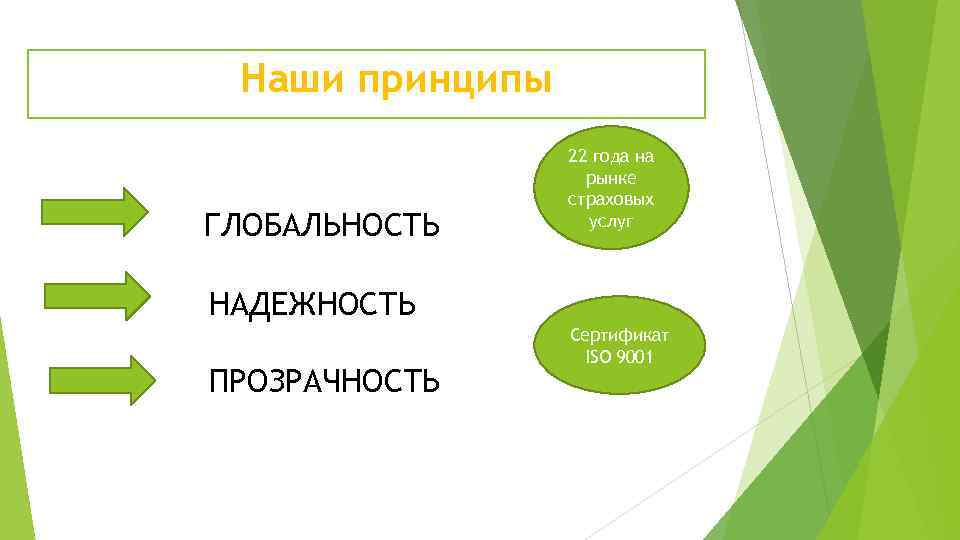 Наши принципы

ГЛОБАЛЬНОСТЬ

НАДЕЖНОСТЬ

ПРОЗРАЧНОСТЬ

22 года на рынке страховых услуг

Сертификат ISO 9001